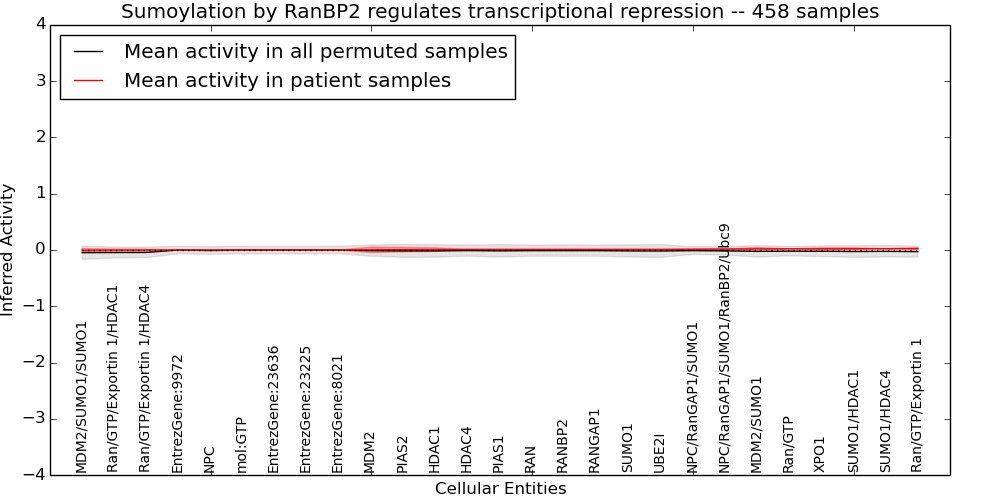 Sumoylation by RanBP2 regulates transcriptional repression -- 458 samples

Mean activity in all permuted samples
Mean activity in patient samples

Inferred Activity

4
3
2
1
0
−1
−2
−3
−4

MDM2/SUMO1/SUMO1
Ran/GTP/Exportin 1/HDAC1
Ran/GTP/Exportin 1/HDAC4
EntrezGene:9972
NPC
mol:GTP
EntrezGene:23636
EntrezGene:23225
EntrezGene:8021
MDM2
PIAS2
HDAC1
HDAC4
PIAS1
RAN
RANBP2
RANGAP1
SUMO1
UBE2I
NPC/RanGAP1/SUMO1
NPC/RanGAP1/SUMO1/RanBP2/Ubc9
MDM2/SUMO1
Ran/GTP
XPO1
SUMO1/HDAC1
SUMO1/HDAC4
Ran/GTP/Exportin 1

Cellular Entities